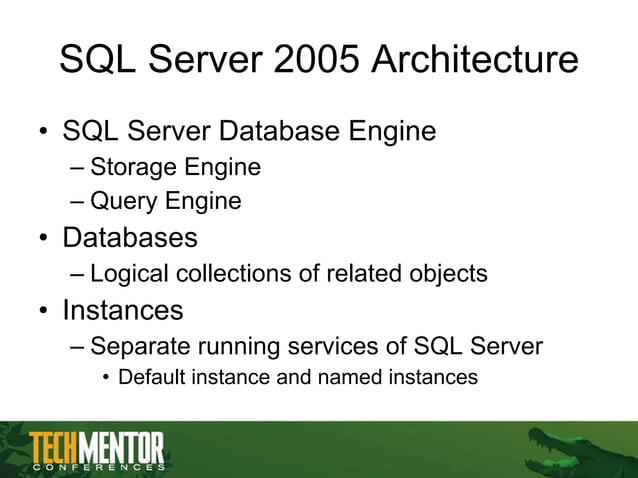 SQL Server 2005 Architecture

• SQL Server Database Engine
– Storage Engine
– Query Engine
• Databases
– Logical collections of related objects
• Instances
– Separate running services of SQL Server
• Default instance and named instances

TECHMENTOR
CONFERENCES